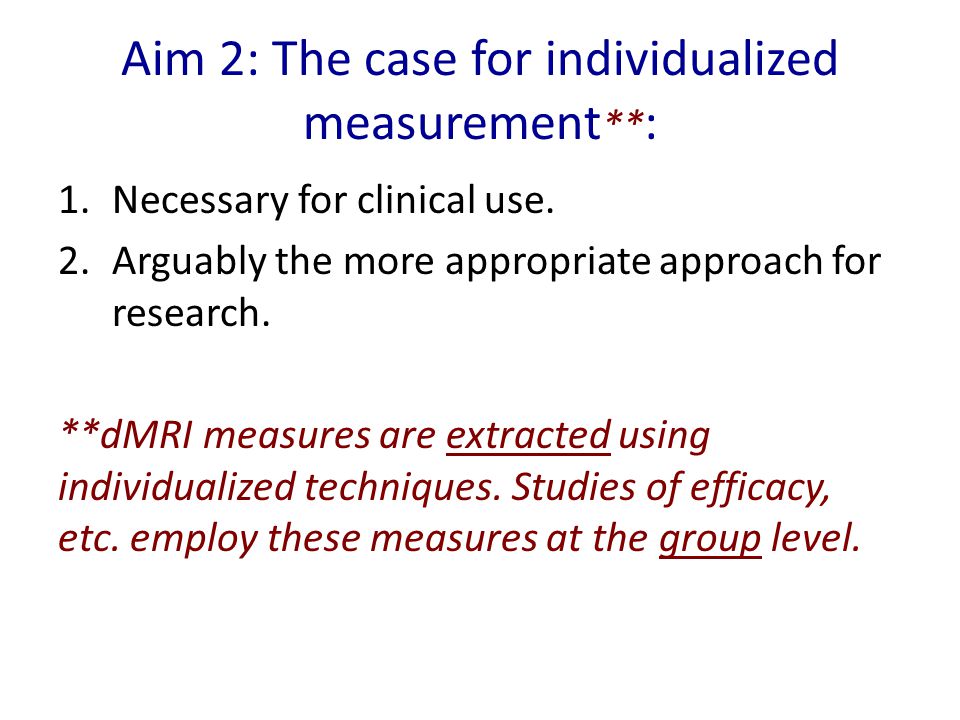 Aim 2: The case for individualized measurement**:

1. Necessary for clinical use.
2. Arguably the more appropriate approach for research.

**dMRI measures are extracted using individualized techniques. Studies of efficacy, etc. employ these measures at the group level.